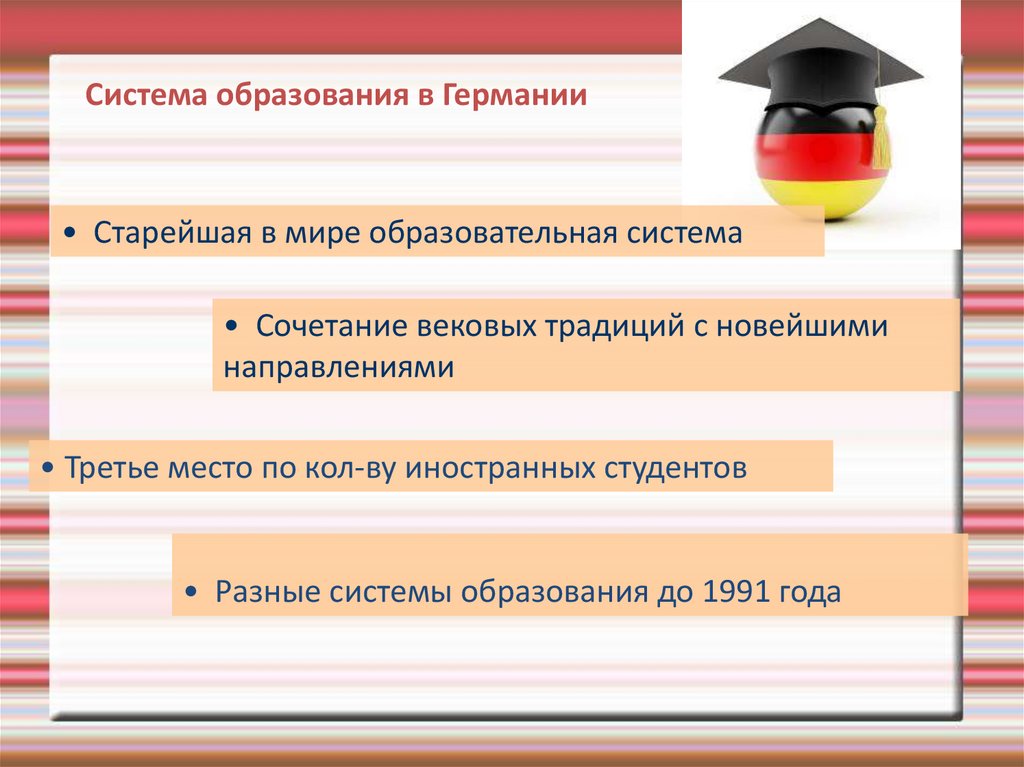 Система образования в Германии

• Старейшая в мире образовательная система

• Сочетание вековых традиций с новейшими направлениями

• Третье место по кол-ву иностранных студентов

• Разные системы образования до 1991 года